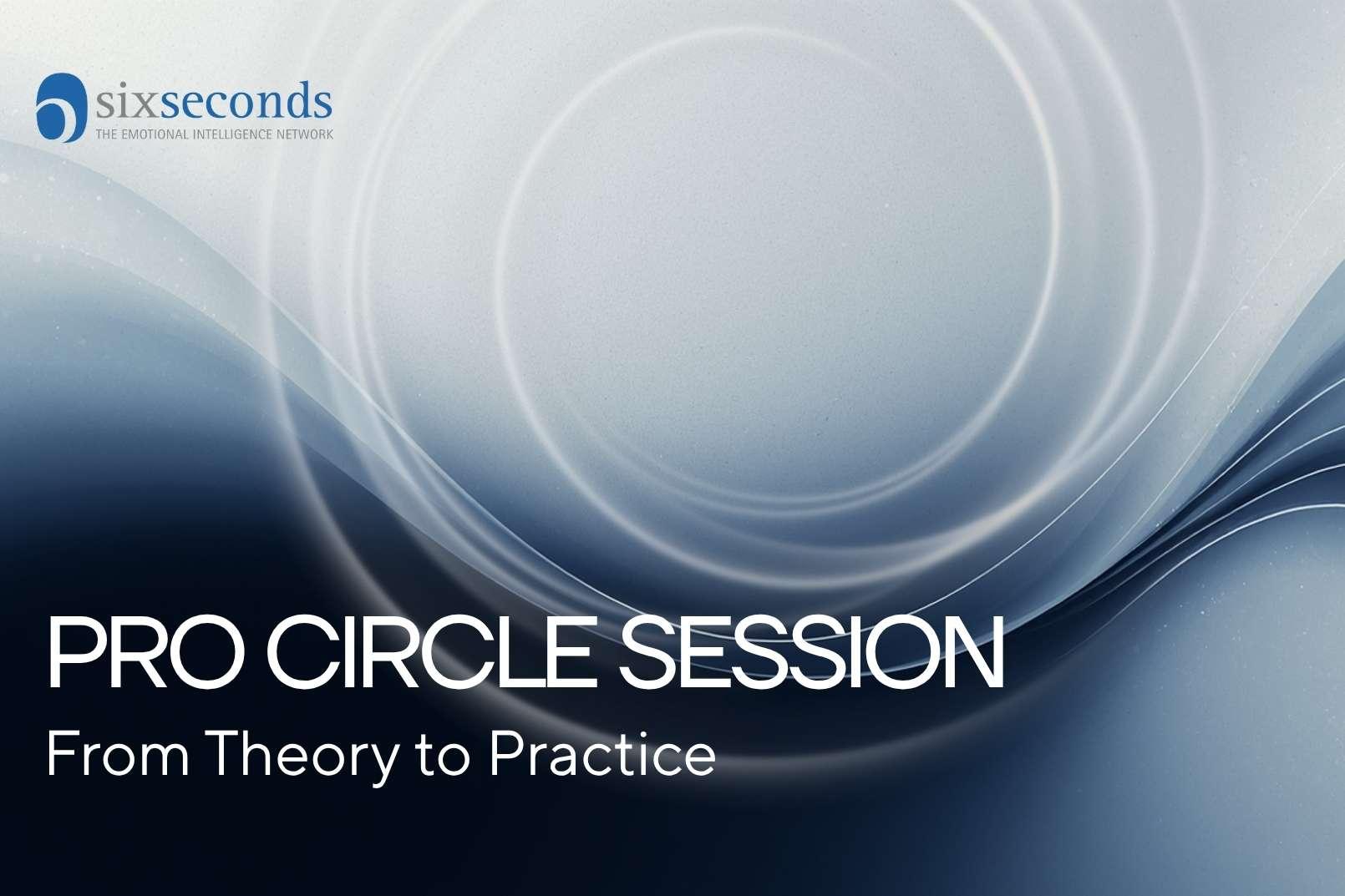 sixseconds
THE EMOTIONAL INTELLIGENCE NETWORK

PRO CIRCLE SESSION
From Theory to Practice